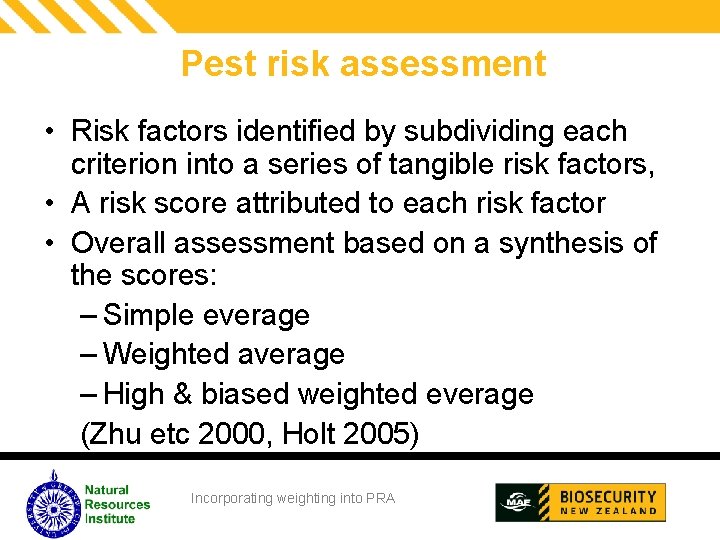 Pest risk assessment

• Risk factors identified by subdividing each criterion into a series of tangible risk factors,
• A risk score attributed to each risk factor
• Overall assessment based on a synthesis of the scores:
– Simple everage
– Weighted average
– High & biased weighted everage
(Zhu etc 2000, Holt 2005)

Natural Resources Institute

Incorporating weighting into PRA

MAF BIOSECURITY NEW ZEALAND